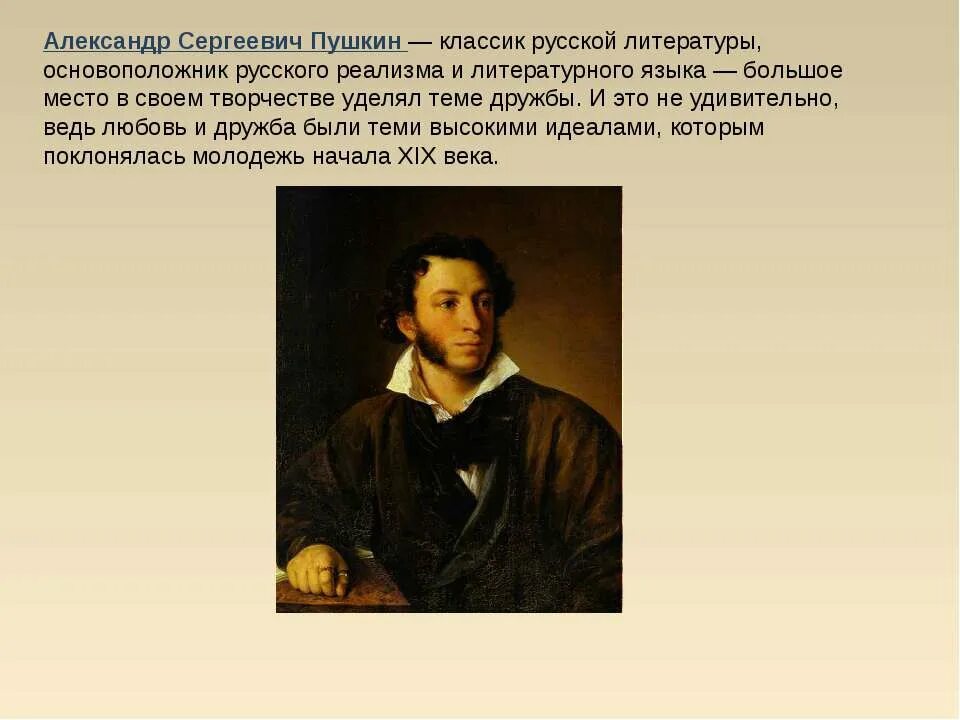 Александр Сергеевич Пушкин — классик русской литературы, основоположник русского реализма и литературного языка — большое место в своем творчестве уделял теме дружбы. И это не удивительно, ведь любовь и дружба были теми высокими идеалами, которым поклонялась молодежь начала XIX века.